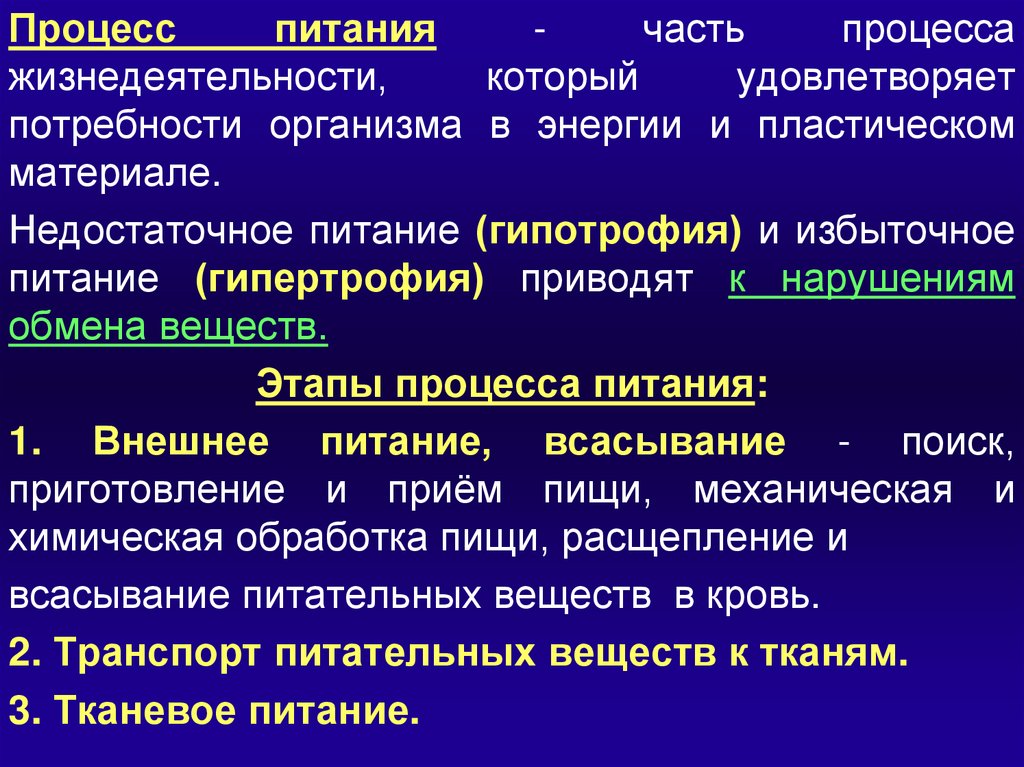 Процесс питания - часть процесса жизнедеятельности, который удовлетворяет потребности организма в энергии и пластическом материале.

Недостаточное питание (гипотрофия) и избыточное питание (гипертрофия) приводят к нарушениям обмена веществ.

Этапы процесса питания:

1. Внешнее питание, всасывание - поиск, приготовление и приём пищи, механическая и химическая обработка пищи, расщепление и

всасывание питательных веществ в кровь.

2. Транспорт питательных веществ к тканям.

3. Тканевое питание.